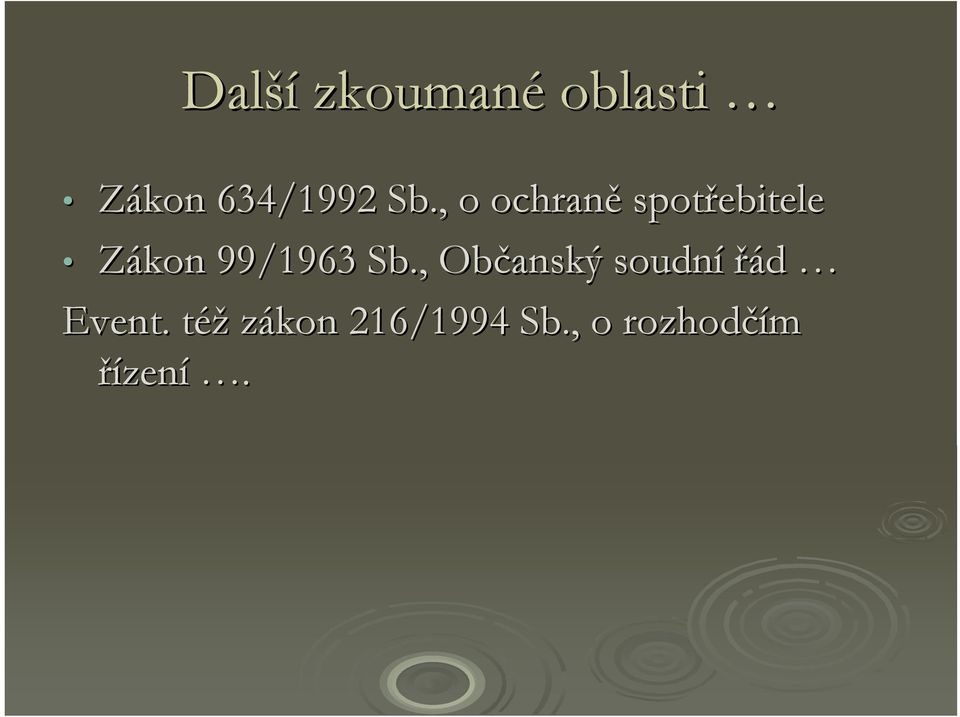 Další zkoumané oblasti …

• Zákon 634/1992 Sb., o ochraně spotřebitele
• Zákon 99/1963 Sb., Občanský soudní řád …

Event. též zákon 216/1994 Sb., o rozhodčím řízení ….